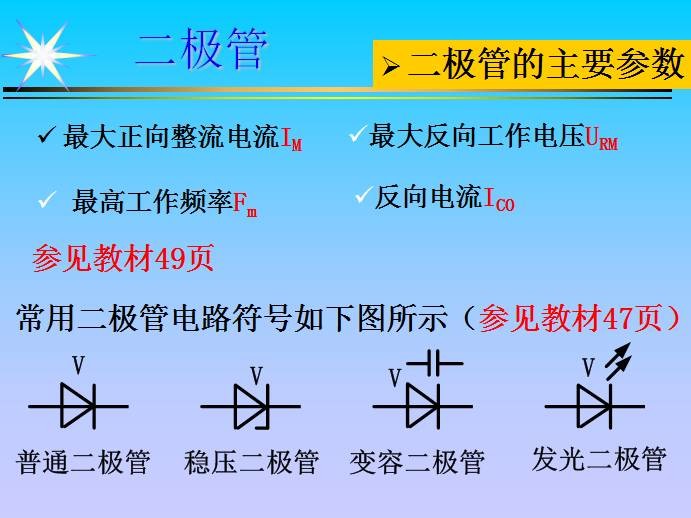 二极管

➢ 二极管的主要参数

✓ 最大正向整流电流$I_M$

✓ 最大反向工作电压$U_{RM}$

✓ 最高工作频率$F_m$

✓ 反向电流$I_{CO}$

参见教材49页

常用二极管电路符号如下图所示（参见教材47页）

V

V

V

V

普通二极管

稳压二极管

变容二极管

发光二极管